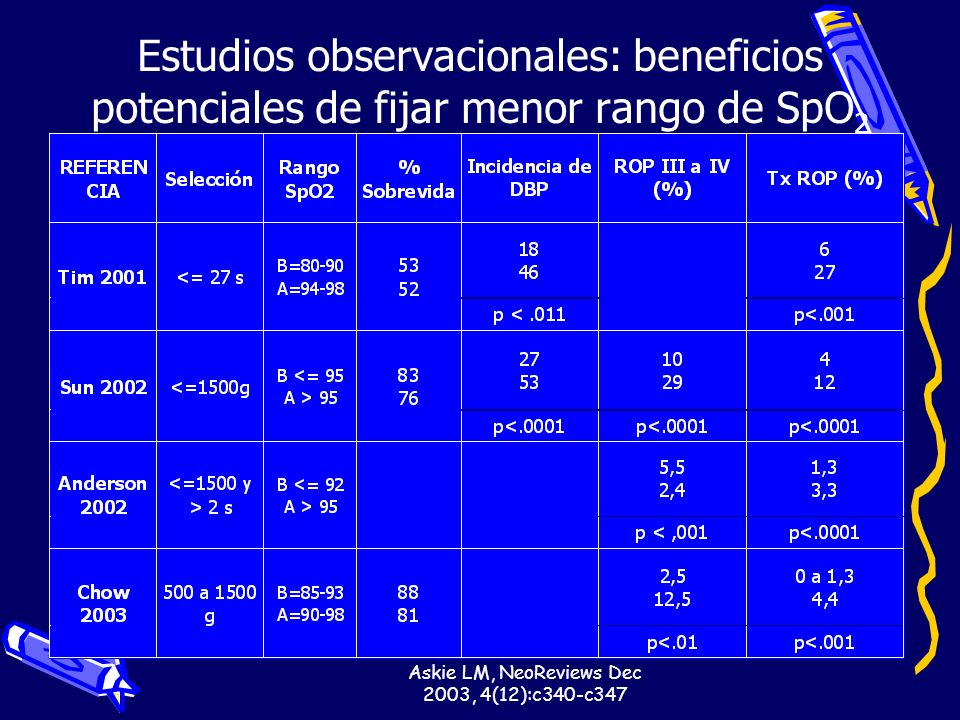 Estudios observacionales: beneficios potenciales de fijar menor rango de $SpO_2$

| REFERENCIA | Selección | Rango SpO2 | % Sobrevida | Incidencia de DBP | ROP III a IV (%) | Tx ROP (%) |
|---|---|---|---|---|---|---|
| Tim 2001 | <= 27 s | B=80-90 A=94-98 | 53 52 | 18 46 | | 6 27 |
| | | | | p < .011 | | p<.001 |
| Sun 2002 | <=1500g | B <= 95 A > 95 | 83 76 | 27 53 | 10 29 | 4 12 |
| | | | | p<.0001 | p<.0001 | p<.0001 |
| Anderson 2002 | <=1500 y > 2 s | B <= 92 A > 95 | | | 5,5 2,4 | 1,3 3,3 |
| | | | | | p < ,001 | p<.0001 |
| Chow 2003 | 500 a 1500 g | B=85-93 A=90-98 | 88 81 | | 2,5 12,5 | 0 a 1,3 4,4 |
| | | | | | p<.01 | p<.001 |

Askie LM, NeoReviews Dec 2003, 4(12):c340-c347